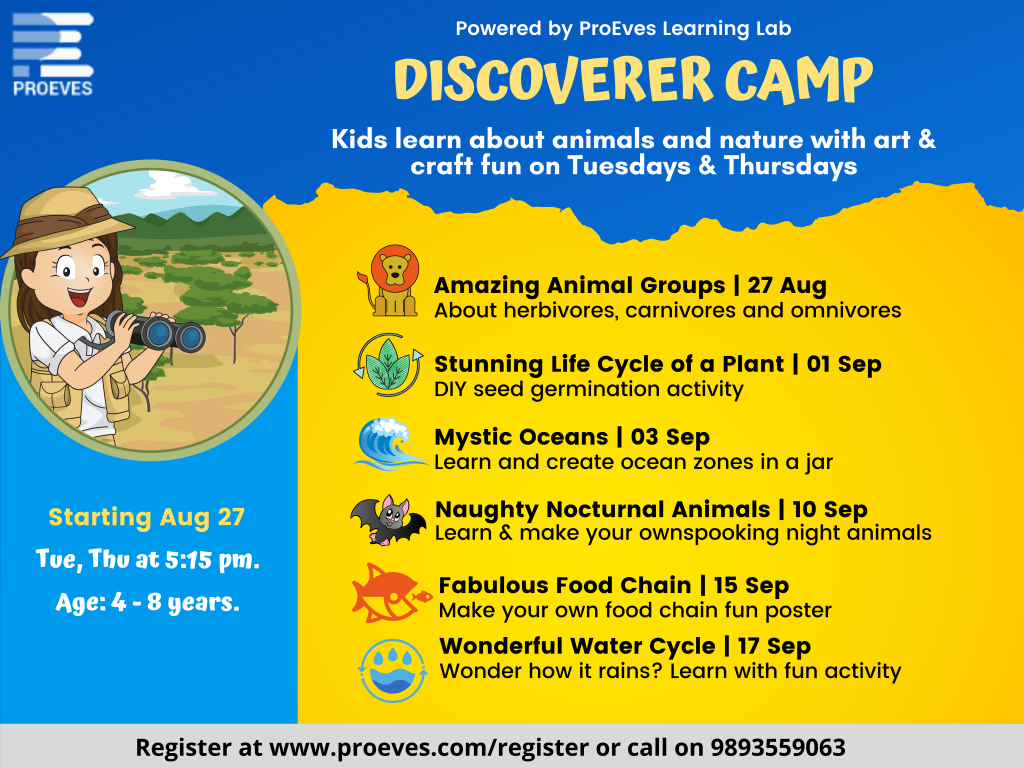 PROEVES

Powered by ProEves Learning Lab

DISCOVERER CAMP

Kids learn about animals and nature with art & craft fun on Tuesdays & Thursdays

Amazing Animal Groups | 27 Aug
About herbivores, carnivores and omnivores

Stunning Life Cycle of a Plant | 01 Sep
DIY seed germination activity

Mystic Oceans | 03 Sep
Learn and create ocean zones in a jar

Naughty Nocturnal Animals | 10 Sep
Learn & make your ownspooking night animals

Fabulous Food Chain | 15 Sep
Make your own food chain fun poster

Wonderful Water Cycle | 17 Sep
Wonder how it rains? Learn with fun activity

Starting Aug 27

Tue, Thu at 5:15 pm.

Age: 4 - 8 years.

Register at www.proeves.com/register or call on 9893559063